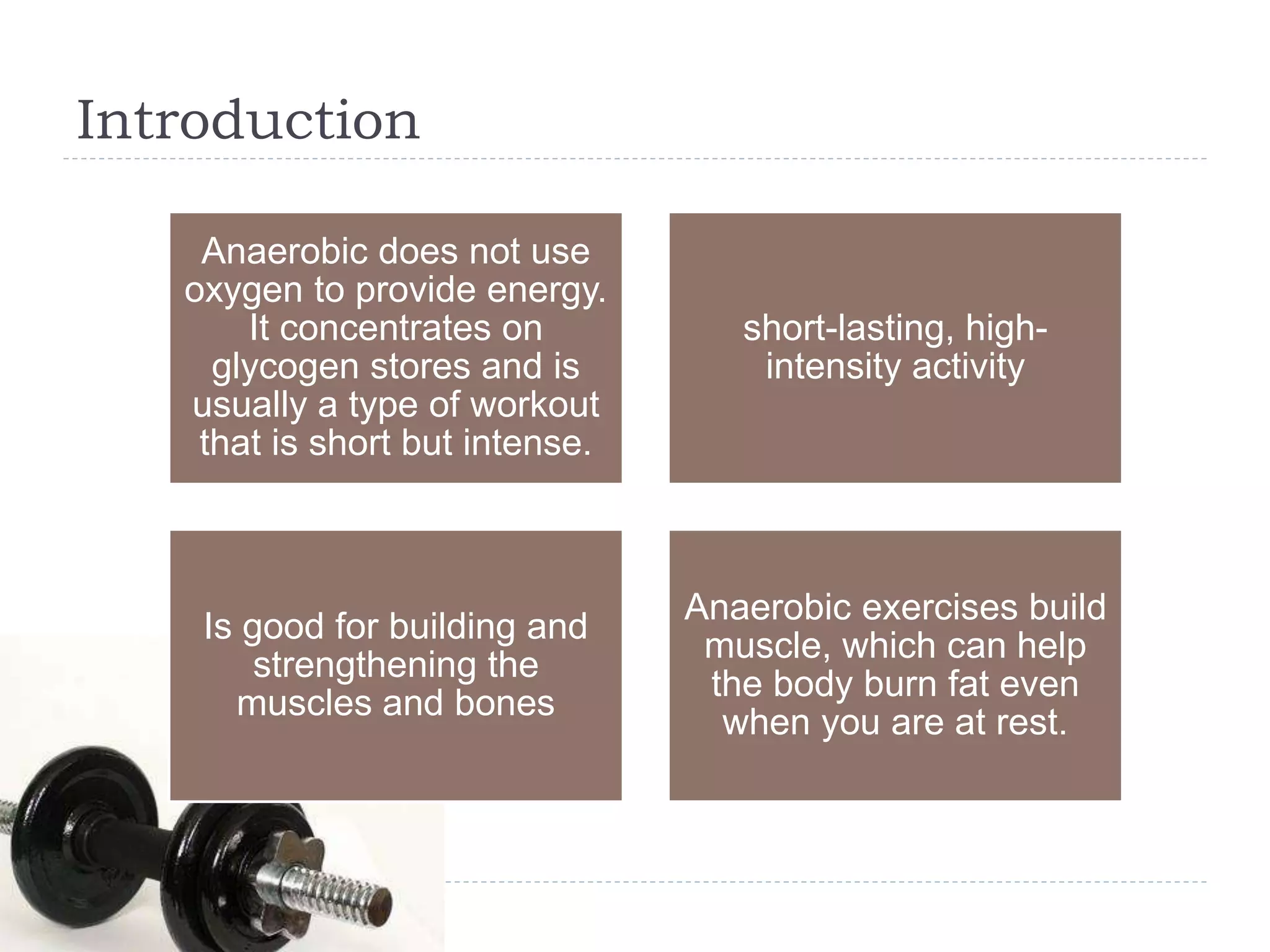 Introduction

Anaerobic does not use oxygen to provide energy. It concentrates on glycogen stores and is usually a type of workout that is short but intense.

short-lasting, high-intensity activity

Is good for building and strengthening the muscles and bones

Anaerobic exercises build muscle, which can help the body burn fat even when you are at rest.